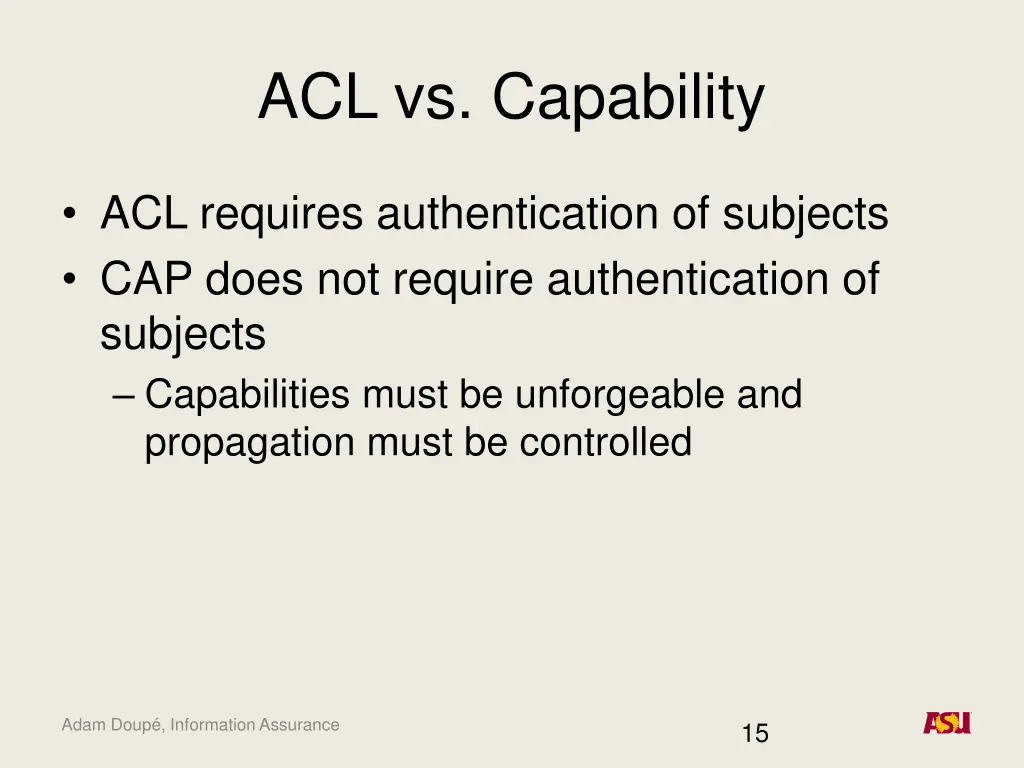 ACL vs. Capability

• ACL requires authentication of subjects
• CAP does not require authentication of subjects
– Capabilities must be unforgeable and propagation must be controlled

Adam Doupé, Information Assurance

15

ASU